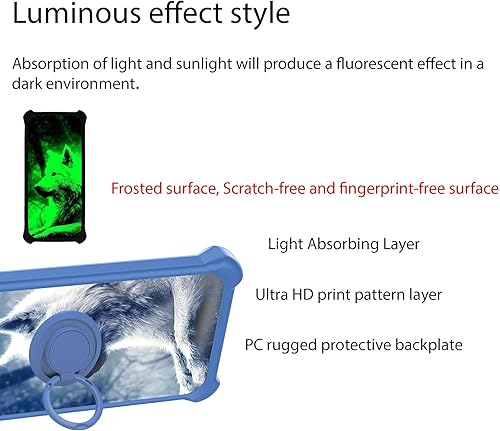 Luminous effect style

Absorption of light and sunlight will produce a fluorescent effect in a dark environment.

Frosted surface, Scratch-free and fingerprint-free surface

Light Absorbing Layer

Ultra HD print pattern layer

PC rugged protective backplate